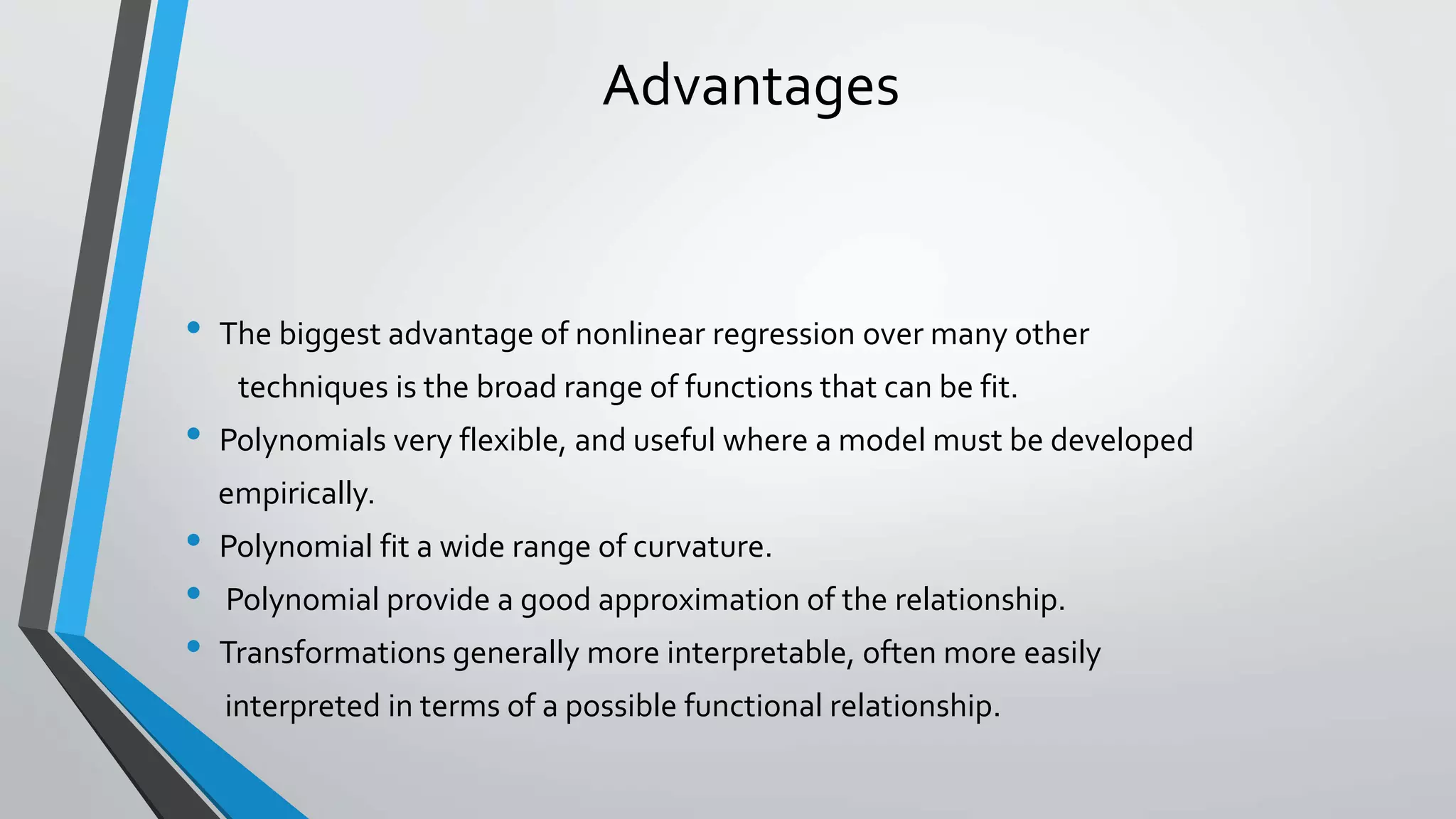 Advantages

• The biggest advantage of nonlinear regression over many other techniques is the broad range of functions that can be fit.
• Polynomials very flexible, and useful where a model must be developed empirically.
• Polynomial fit a wide range of curvature.
• Polynomial provide a good approximation of the relationship.
• Transformations generally more interpretable, often more easily interpreted in terms of a possible functional relationship.